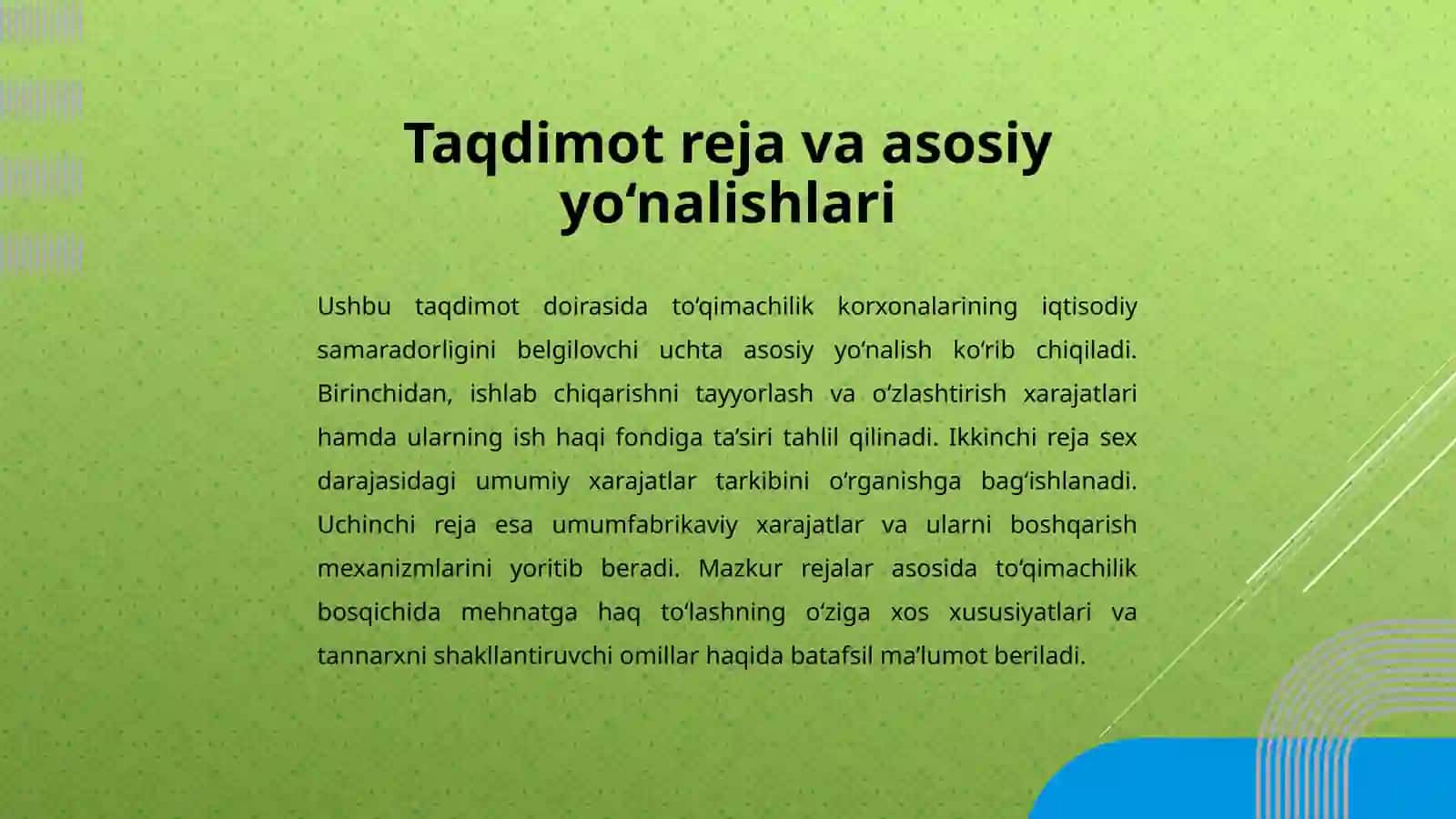 Taqdimot reja va asosiy yo‘nalishlari

Ushbu taqdimot doirasida to‘qimachilik korxonalarining iqtisodiy samaradorligini belgilovchi uchta asosiy yo‘nalish ko‘rib chiqiladi. Birinchidan, ishlab chiqarishni tayyorlash va o‘zlashtirish xarajatlari hamda ularning ish haqi fondiga ta’siri tahlil qilinadi. Ikkinchi reja sex darajasidagi umumiy xarajatlar tarkibini o‘rganishga bag‘ishlanadi. Uchinchi reja esa umumfabrikaviy xarajatlar va ularni boshqarish mexanizmlarini yoritib beradi. Mazkur rejalar asosida to‘qimachilik bosqichida mehnatga haq to‘lashning o‘ziga xos xususiyatlari va tannarxni shakllantiruvchi omillar haqida batafsil ma’lumot beriladi.